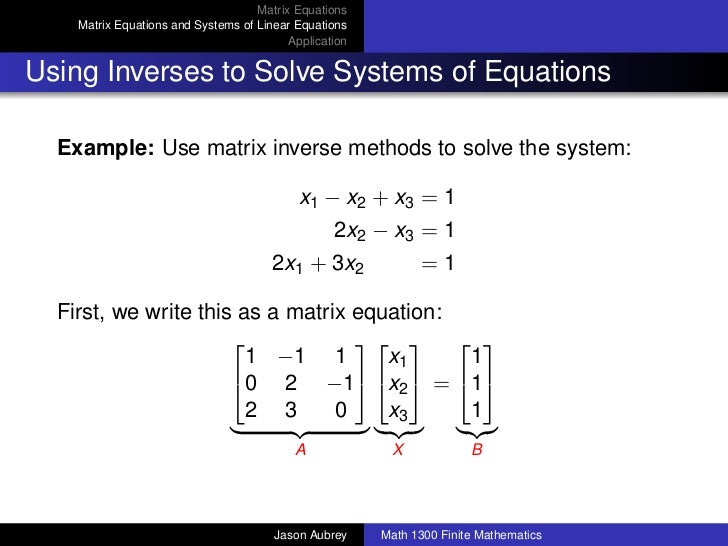 Matrix Equations
Matrix Equations and Systems of Linear Equations
Application

Using Inverses to Solve Systems of Equations

**Example:** Use matrix inverse methods to solve the system:

$x_1 - x_2 + x_3 = 1$
$2x_2 - x_3 = 1$
$2x_1 + 3x_2 = 1$

First, we write this as a matrix equation:

$\underbrace{\begin{bmatrix} 1 & -1 & 1 \\ 0 & 2 & -1 \\ 2 & 3 & 0 \end{bmatrix}}_{A} \underbrace{\begin{bmatrix} x_1 \\ x_2 \\ x_3 \end{bmatrix}}_{X} = \underbrace{\begin{bmatrix} 1 \\ 1 \\ 1 \end{bmatrix}}_{B}$

Jason Aubrey    Math 1300 Finite Mathematics